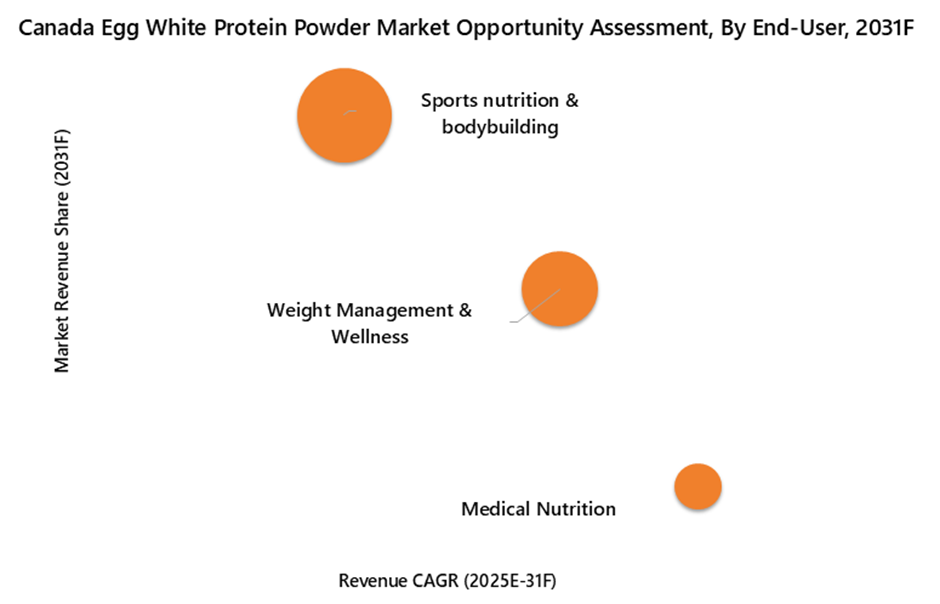 Canada Egg White Protein Powder Market Opportunity Assessment, By End-User, 2031F

Market Revenue Share (2031F)

Sports nutrition & bodybuilding

Weight Management & Wellness

Medical Nutrition

Revenue CAGR (2025E-31F)